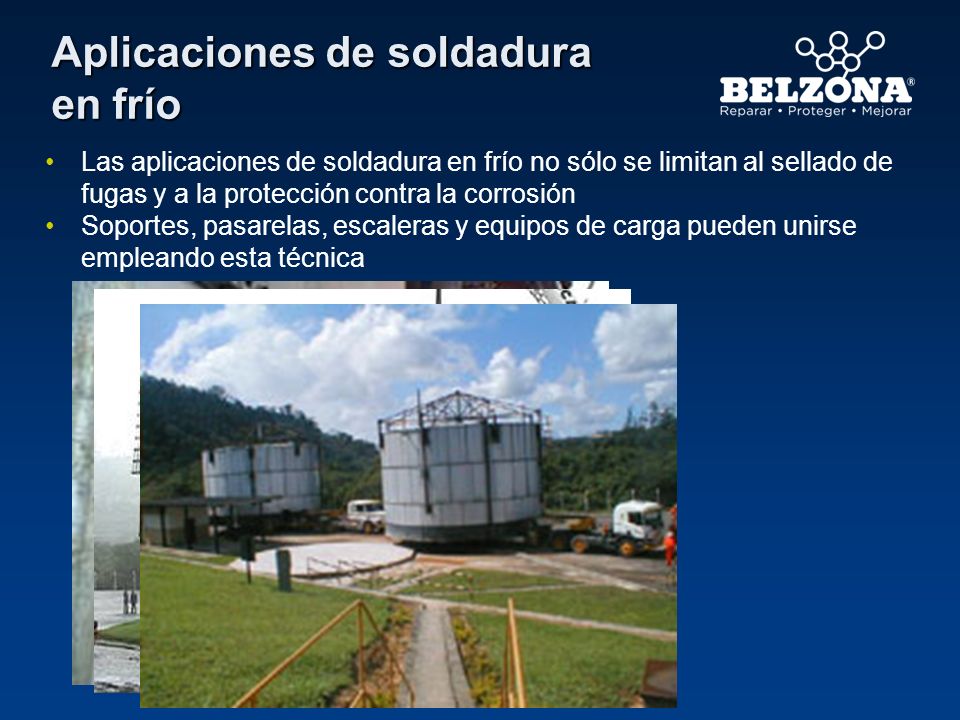 Aplicaciones de soldadura en frío

BELZONA®
Reparar • Proteger • Mejorar

• Las aplicaciones de soldadura en frío no sólo se limitan al sellado de fugas y a la protección contra la corrosión
• Soportes, pasarelas, escaleras y equipos de carga pueden unirse empleando esta técnica